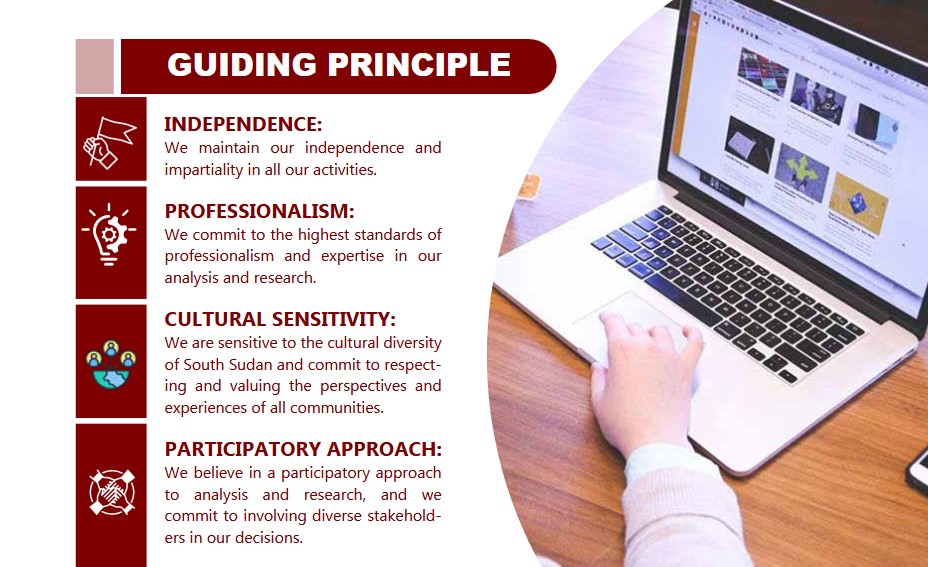 GUIDING PRINCIPLE

INDEPENDENCE:
We maintain our independence and impartiality in all our activities.

PROFESSIONALISM:
We commit to the highest standards of professionalism and expertise in our analysis and research.

CULTURAL SENSITIVITY:
We are sensitive to the cultural diversity of South Sudan and commit to respecting and valuing the perspectives and experiences of all communities.

PARTICIPATORY APPROACH:
We believe in a participatory approach to analysis and research, and we commit to involving diverse stakeholders in our decisions.